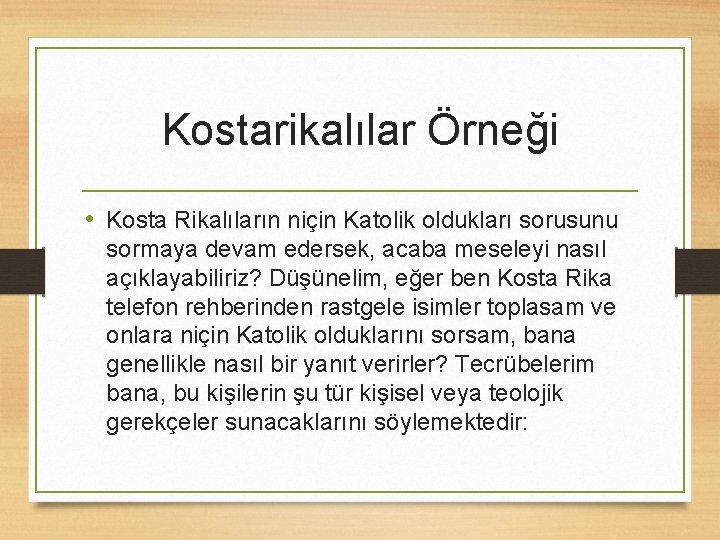 Kostarikalılar Örneği

• Kosta Rikalıların niçin Katolik oldukları sorusunu sormaya devam edersek, acaba meseleyi nasıl açıklayabiliriz? Düşünelim, eğer ben Kosta Rika telefon rehberinden rastgele isimler toplasam ve onlara niçin Katolik olduklarını sorsam, bana genellikle nasıl bir yanıt verirler? Tecrübelerim bana, bu kişilerin şu tür kişisel veya teolojik gerekçeler sunacaklarını söylemektedir: